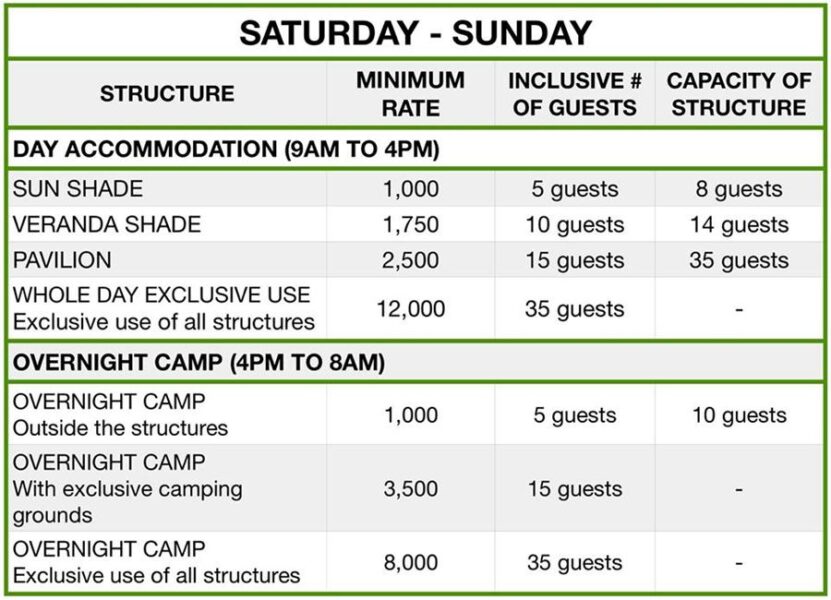 SATURDAY - SUNDAY

| STRUCTURE | MINIMUM RATE | INCLUSIVE # OF GUESTS | CAPACITY OF STRUCTURE |
|---|---|---|---|
| DAY ACCOMMODATION (9AM TO 4PM) | | | |
| SUN SHADE | 1,000 | 5 guests | 8 guests |
| VERANDA SHADE | 1,750 | 10 guests | 14 guests |
| PAVILION | 2,500 | 15 guests | 35 guests |
| WHOLE DAY EXCLUSIVE USE Exclusive use of all structures | 12,000 | 35 guests | - |
| OVERNIGHT CAMP (4PM TO 8AM) | | | |
| OVERNIGHT CAMP Outside the structures | 1,000 | 5 guests | 10 guests |
| OVERNIGHT CAMP With exclusive camping grounds | 3,500 | 15 guests | - |
| OVERNIGHT CAMP Exclusive use of all structures | 8,000 | 35 guests | - |